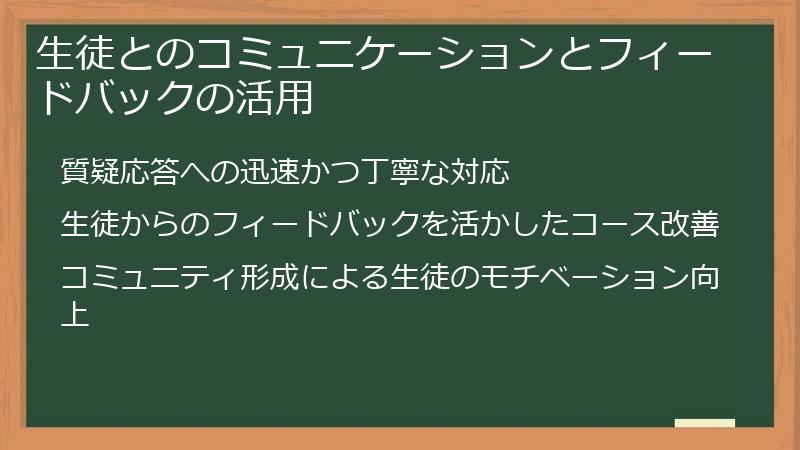 生徒とのコミュニケーションとフィードバックの活用

質疑応答への迅速かつ丁寧な対応

生徒からのフィードバックを活かしたコース改善

コミュニティ形成による生徒のモチベーション向上